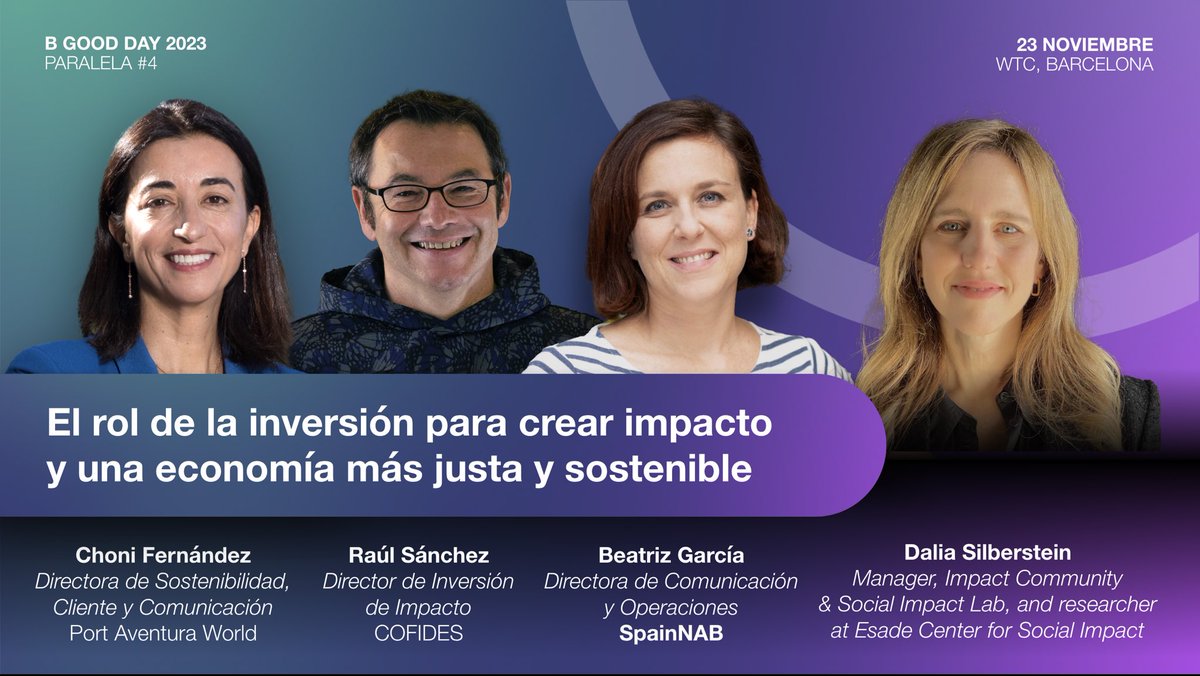 B GOOD DAY 2023
PARALELA #4

23 NOVIEMBRE
WTC, BARCELONA

El rol de la inversión para crear impacto y una economía más justa y sostenible

Choni Fernández
Directora de Sostenibilidad, Cliente y Comunicación
Port Aventura World

Raúl Sánchez
Director de Inversión de Impacto
COFIDES

Beatriz García
Directora de Comunicación y Operaciones
SpainNAB

Dalia Silberstein
Manager, Impact Community & Social Impact Lab, and researcher at Esade Center for Social Impact